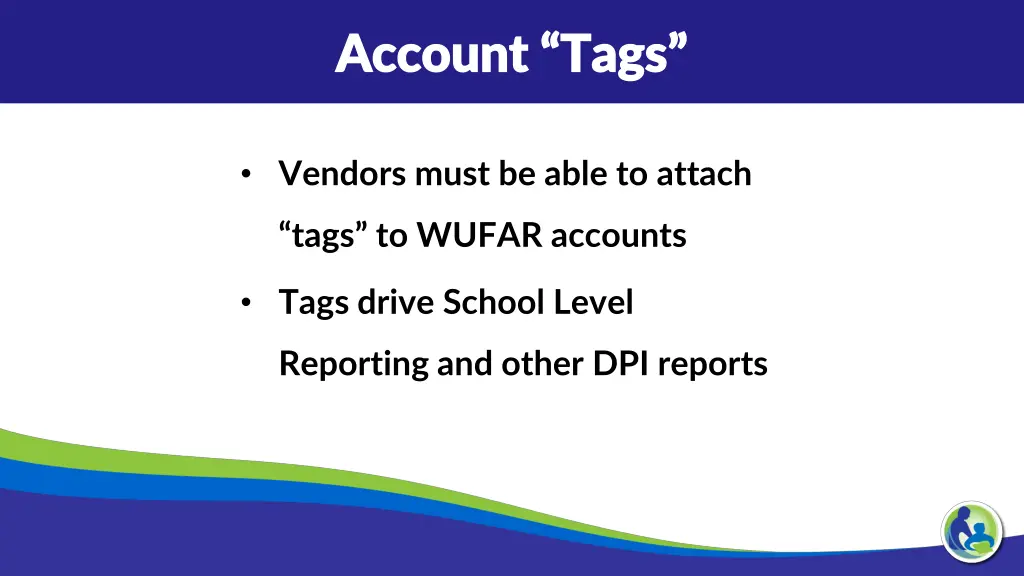 Account “Tags”

• Vendors must be able to attach “tags” to WUFAR accounts

• Tags drive School Level Reporting and other DPI reports